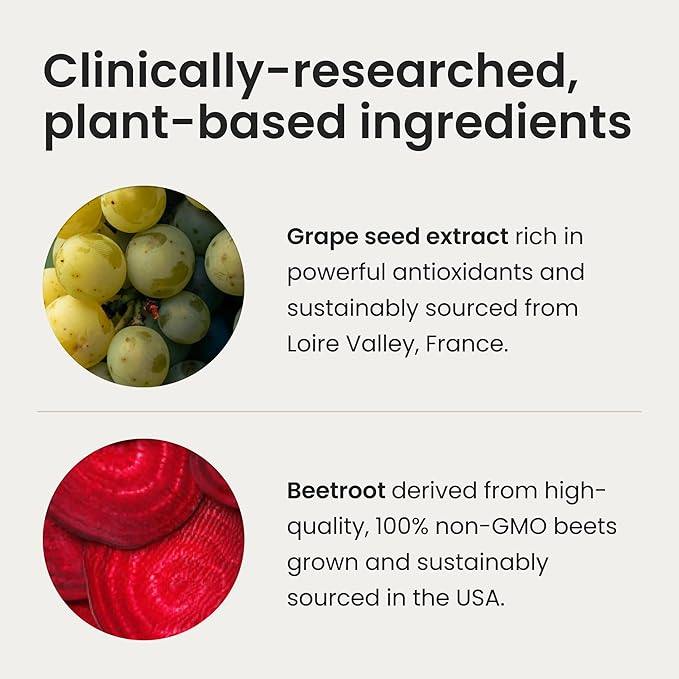 Clinically-researched, plant-based ingredients

Grape seed extract rich in powerful antioxidants and sustainably sourced from Loire Valley, France.

Beetroot derived from high-quality, 100% non-GMO beets grown and sustainably sourced in the USA.